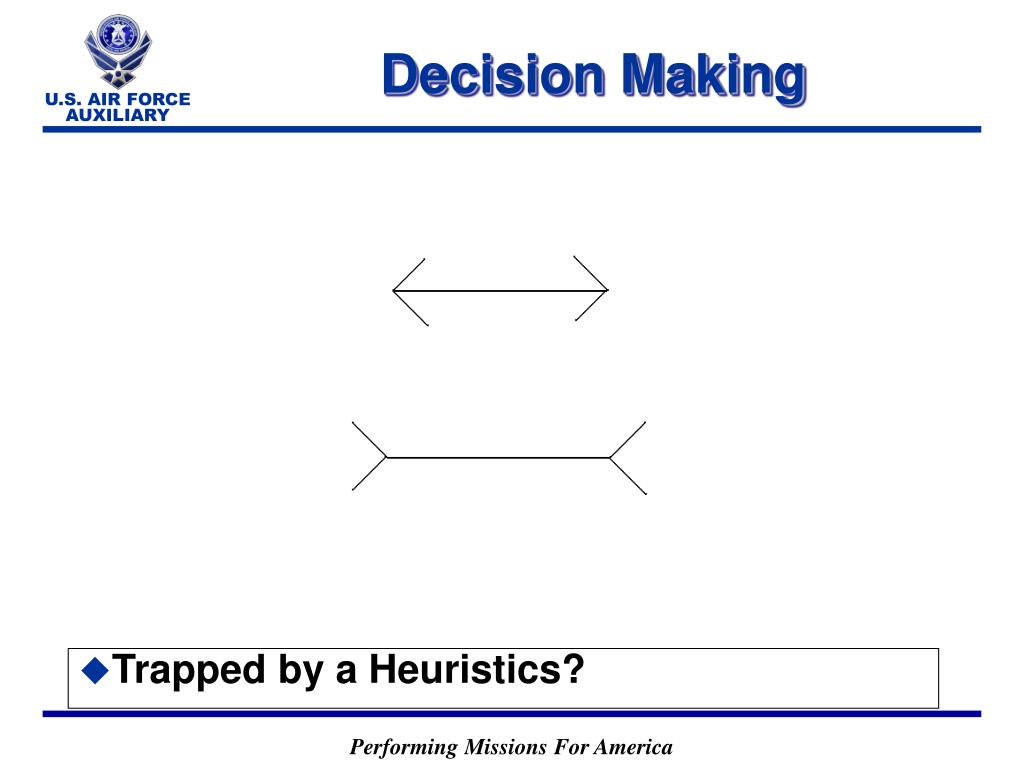 U.S. AIR FORCE
AUXILIARY

Decision Making

◆Trapped by a Heuristics?

Performing Missions For America